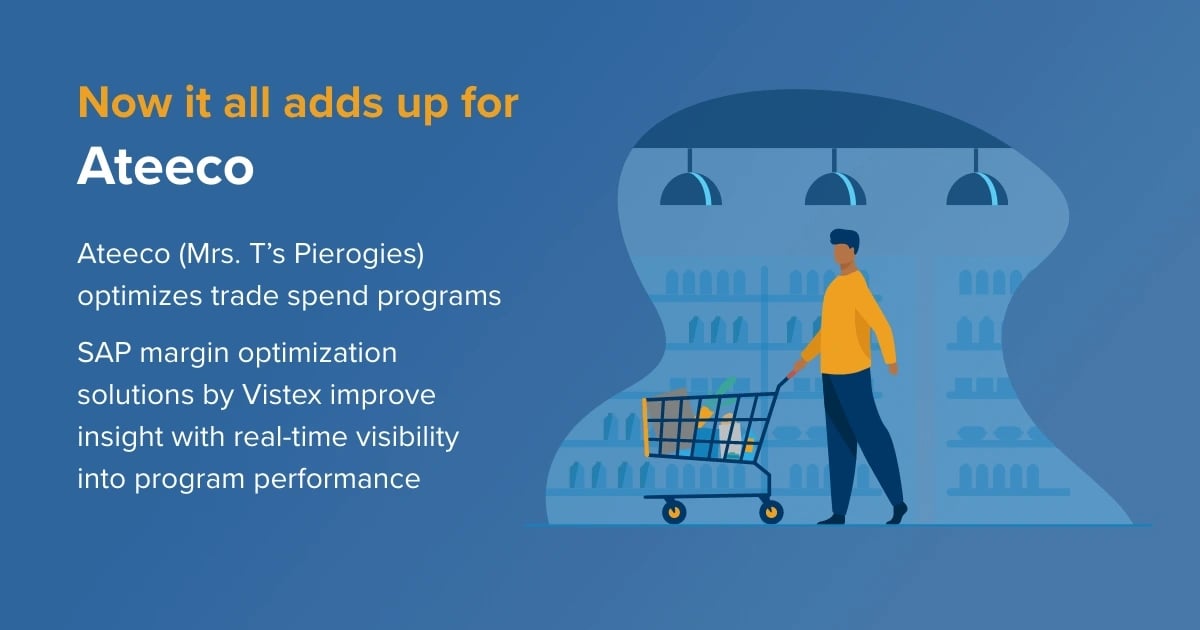 Now it all adds up for
Ateeco

Ateeco (Mrs. T's Pierogies) optimizes trade spend programs

SAP margin optimization solutions by Vistex improve insight with real-time visibility into program performance